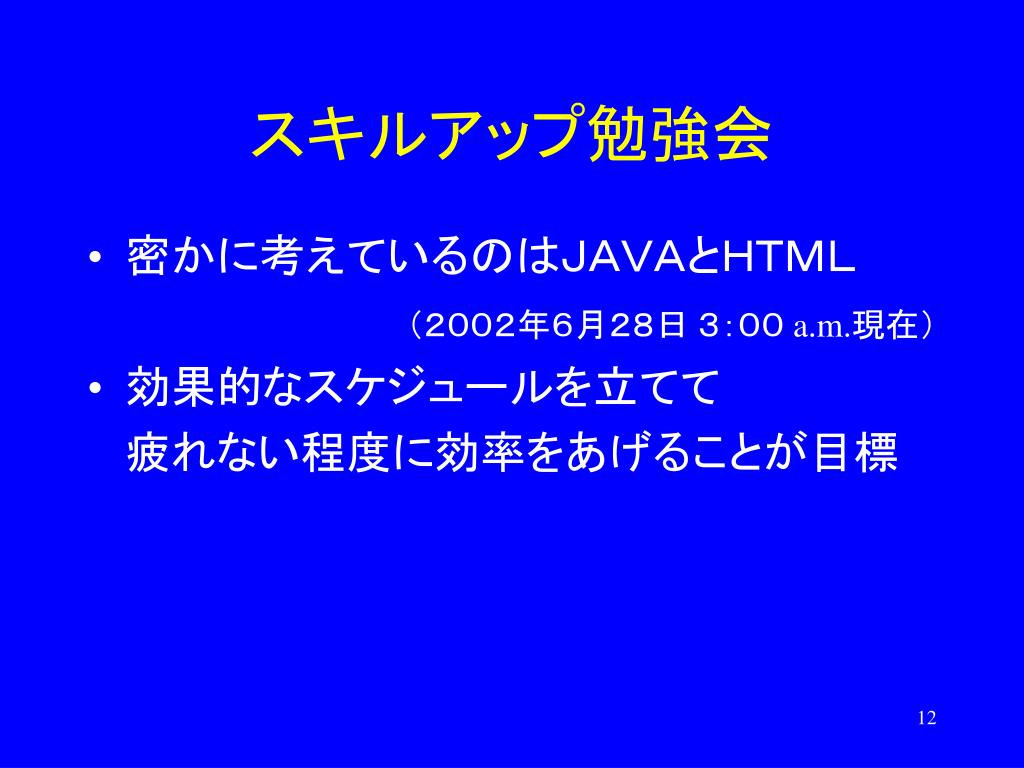 スキルアップ勉強会

• 密かに考えているのはJAVAとHTML
（2002年6月28日 3：00 a.m.現在）

• 効果的なスケジュールを立てて
疲れない程度に効率をあげることが目標

12